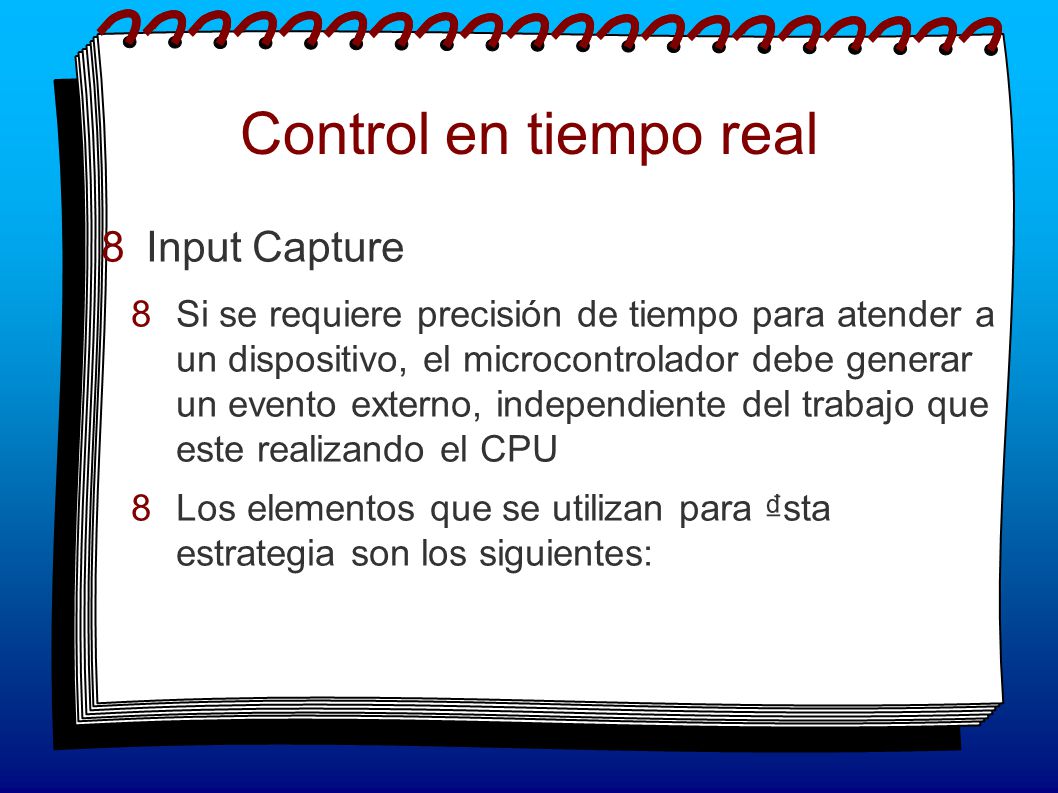 Control en tiempo real

8 Input Capture

8 Si se requiere precisión de tiempo para atender a un dispositivo, el microcontrolador debe generar un evento externo, independiente del trabajo que este realizando el CPU

8 Los elementos que se utilizan para ₫sta estrategia son los siguientes: